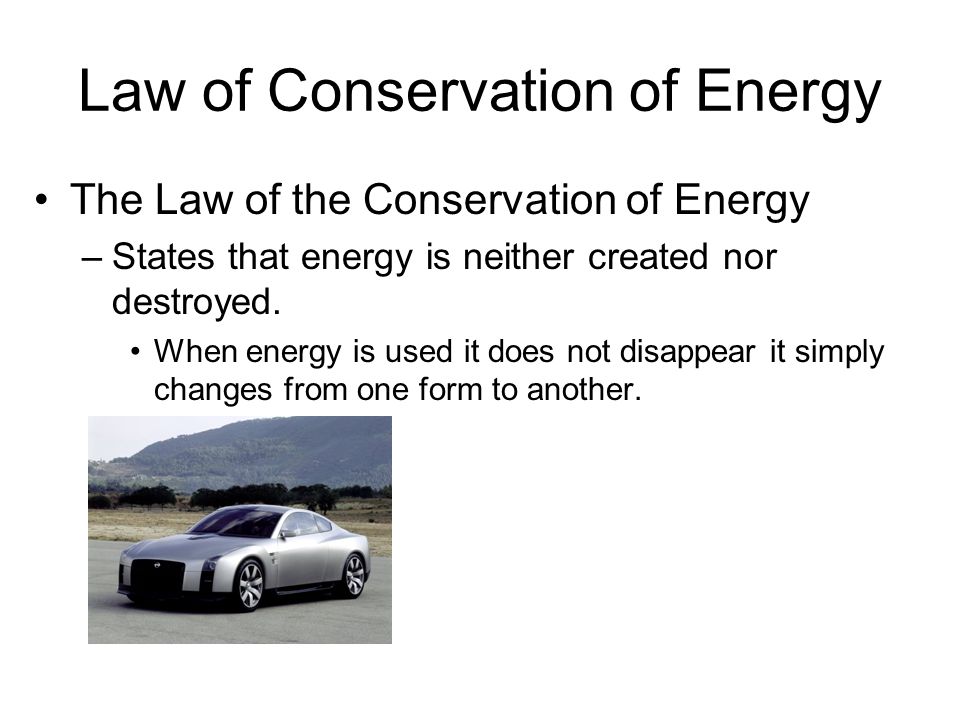 Law of Conservation of Energy

• The Law of the Conservation of Energy

– States that energy is neither created nor destroyed.

• When energy is used it does not disappear it simply changes from one form to another.